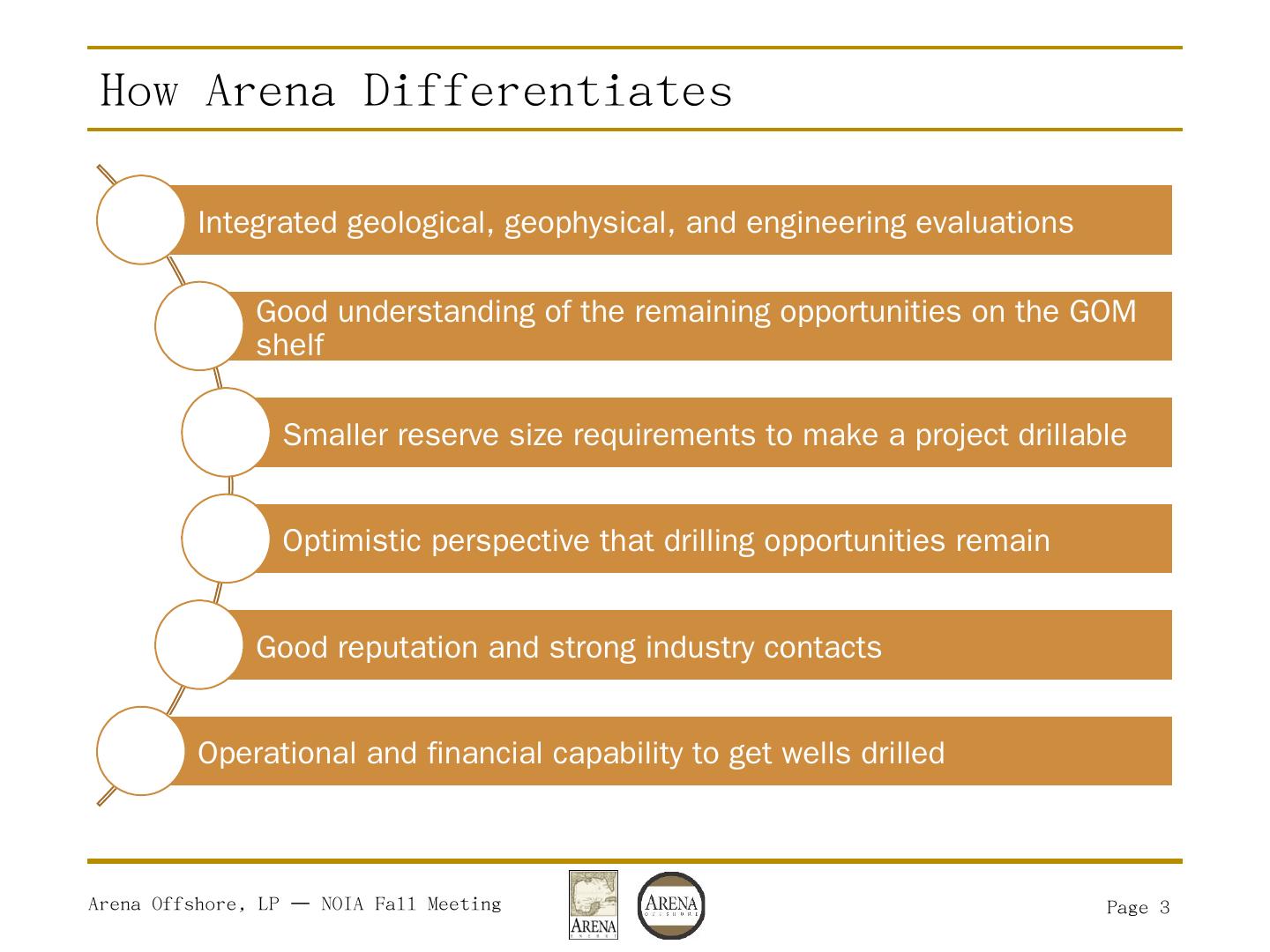 How Arena Differentiates

Integrated geological, geophysical, and engineering evaluations

Good understanding of the remaining opportunities on the GOM shelf

Smaller reserve size requirements to make a project drillable

Optimistic perspective that drilling opportunities remain

Good reputation and strong industry contacts

Operational and financial capability to get wells drilled

Arena Offshore, LP — NOIA Fall Meeting

ARENA

ARENA
OFFSHORE

Page 3